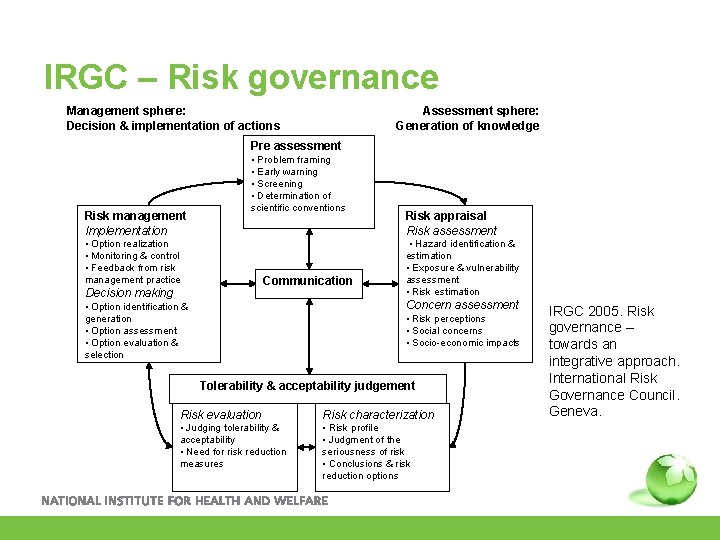 IRGC – Risk governance

Management sphere:
Decision & implementation of actions

Assessment sphere:
Generation of knowledge

Pre assessment
• Problem framing
• Early warning
• Screening
• Determination of scientific conventions

Risk management
Implementation
• Option realization
• Monitoring & control
• Feedback from risk management practice
Decision making
• Option identification & generation
• Option assessment
• Option evaluation & selection

Communication

Risk appraisal
Risk assessment
• Hazard identification & estimation
• Exposure & vulnerability assessment
• Risk estimation
Concern assessment
• Risk perceptions
• Social concerns
• Socio-economic impacts

Tolerability & acceptability judgement

Risk evaluation
• Judging tolerability & acceptability
• Need for risk reduction measures

Risk characterization
• Risk profile
• Judgment of the seriousness of risk
• Conclusions & risk reduction options

IRGC 2005. Risk governance – towards an integrative approach. International Risk Governance Council. Geneva.

NATIONAL INSTITUTE FOR HEALTH AND WELFARE